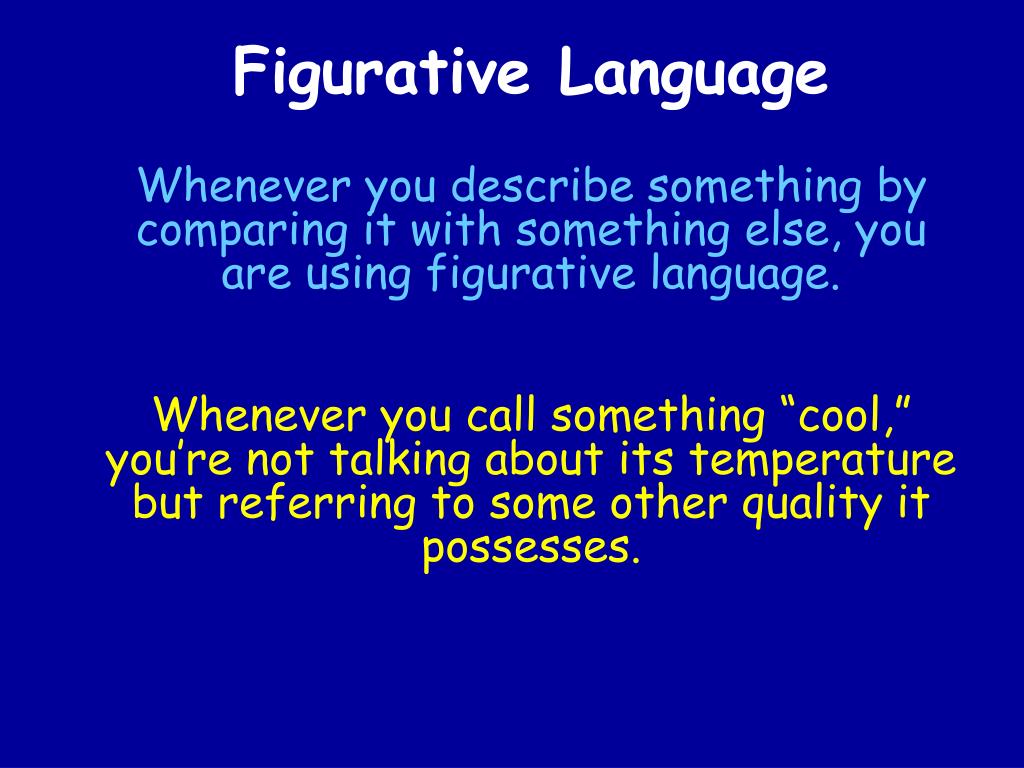 Figurative Language

Whenever you describe something by comparing it with something else, you are using figurative language.

Whenever you call something “cool,” you’re not talking about its temperature but referring to some other quality it possesses.